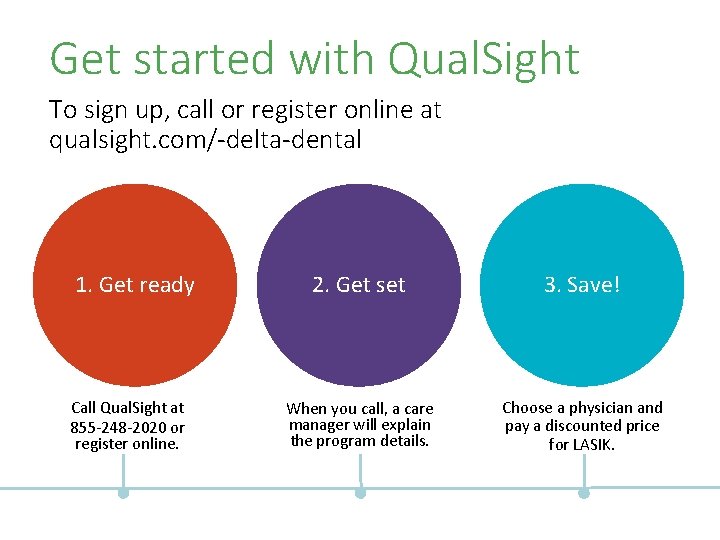 Get started with QualSight

To sign up, call or register online at qualsight.com/-delta-dental

1. Get ready

2. Get set

3. Save!

Call QualSight at 855-248-2020 or register online.

When you call, a care manager will explain the program details.

Choose a physician and pay a discounted price for LASIK.